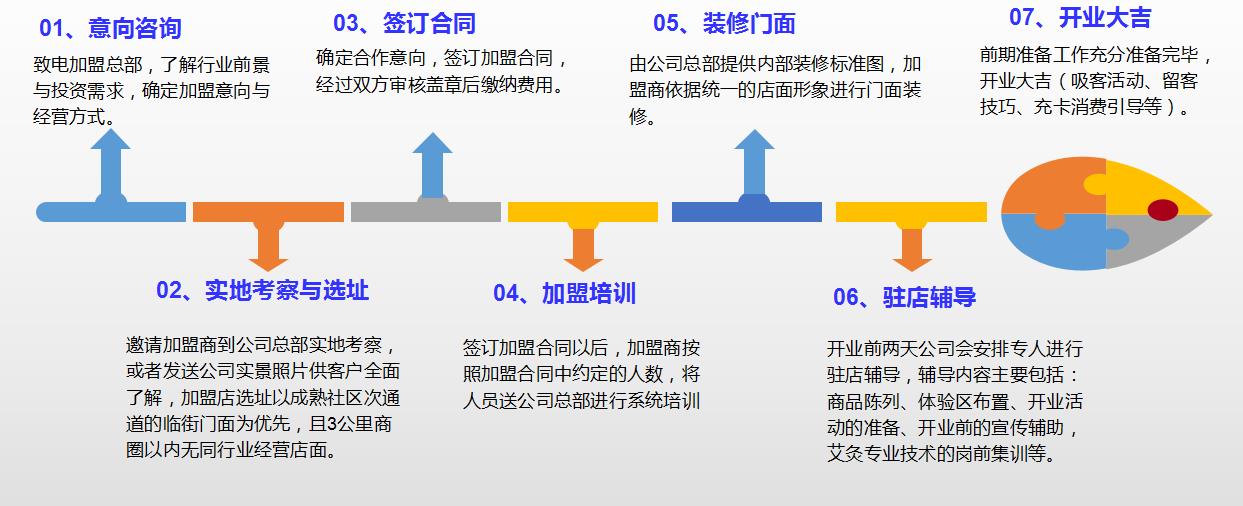 01、意向咨询

致电加盟总部，了解行业前景与投资需求，确定加盟意向与经营方式。

03、签订合同

确定合作意向，签订加盟合同，经过双方审核盖章后缴纳费用。

05、装修门面

由公司总部提供内部装修标准图，加盟商依据统一的店面形象进行门面装修。

07、开业大吉

前期准备工作充分准备完毕，开业大吉（吸客活动、留客技巧、充卡消费引导等）。

02、实地考察与选址

邀请加盟商到公司总部实地考察，或者发送公司实景照片供客户全面了解，加盟店选址以成熟社区次通道的临街门面为优先，且3公里商圈以内无同行业经营店面。

04、加盟培训

签订加盟合同以后，加盟商按照加盟合同中约定的人数，将人员送公司总部进行系统培训

06、驻店辅导

开业前两天公司会安排专人进行驻店辅导，辅导内容主要包括：商品陈列、体验区布置、开业活动的准备、开业前的宣传辅助，艾灸专业技术的岗前集训等。